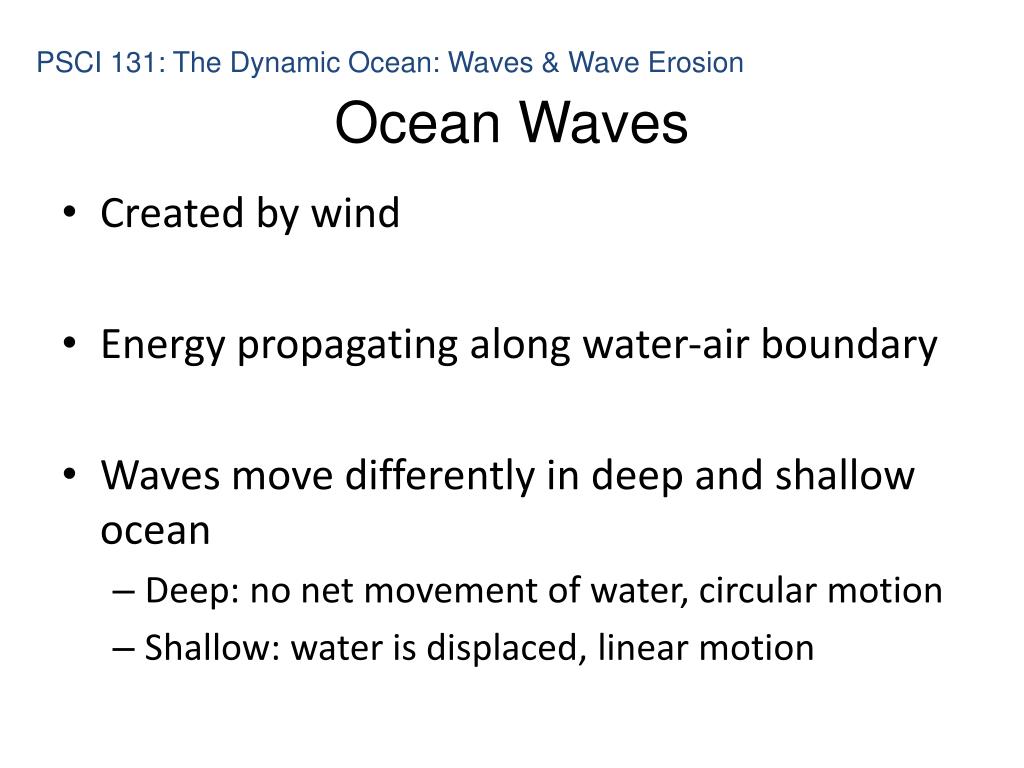 PSCI 131: The Dynamic Ocean: Waves & Wave Erosion

Ocean Waves

• Created by wind

• Energy propagating along water-air boundary

• Waves move differently in deep and shallow ocean
– Deep: no net movement of water, circular motion
– Shallow: water is displaced, linear motion